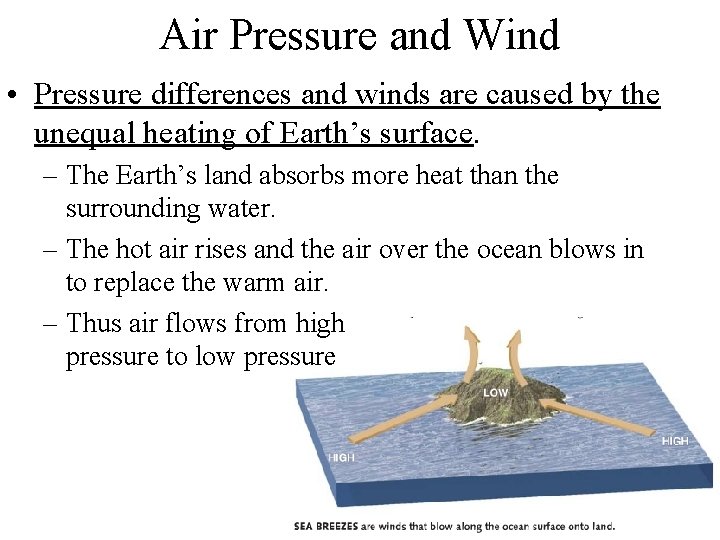 Air Pressure and Wind

• Pressure differences and winds are caused by the unequal heating of Earth's surface.

– The Earth's land absorbs more heat than the surrounding water.

– The hot air rises and the air over the ocean blows in to replace the warm air.

– Thus air flows from high pressure to low pressure

LOW

HIGH

HIGH

SEA BREEZES are winds that blow along the ocean surface onto land.